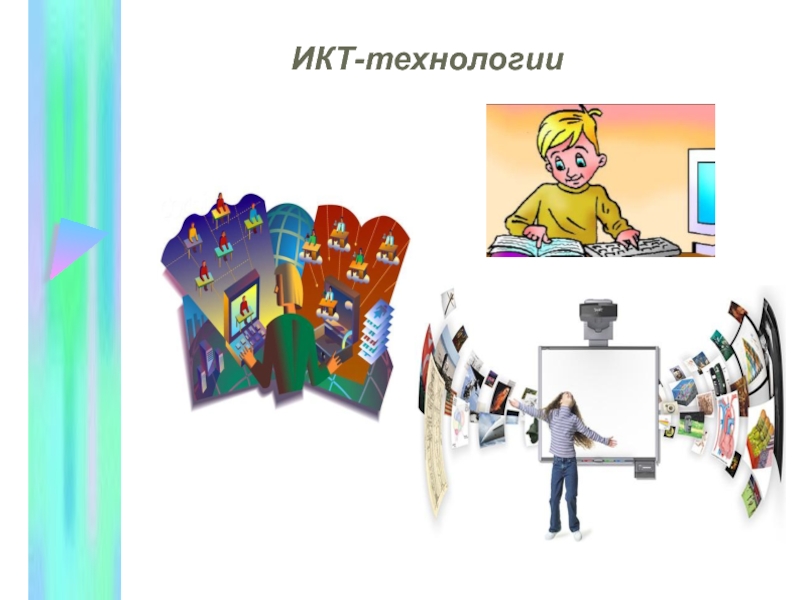 ИКТ-технологии